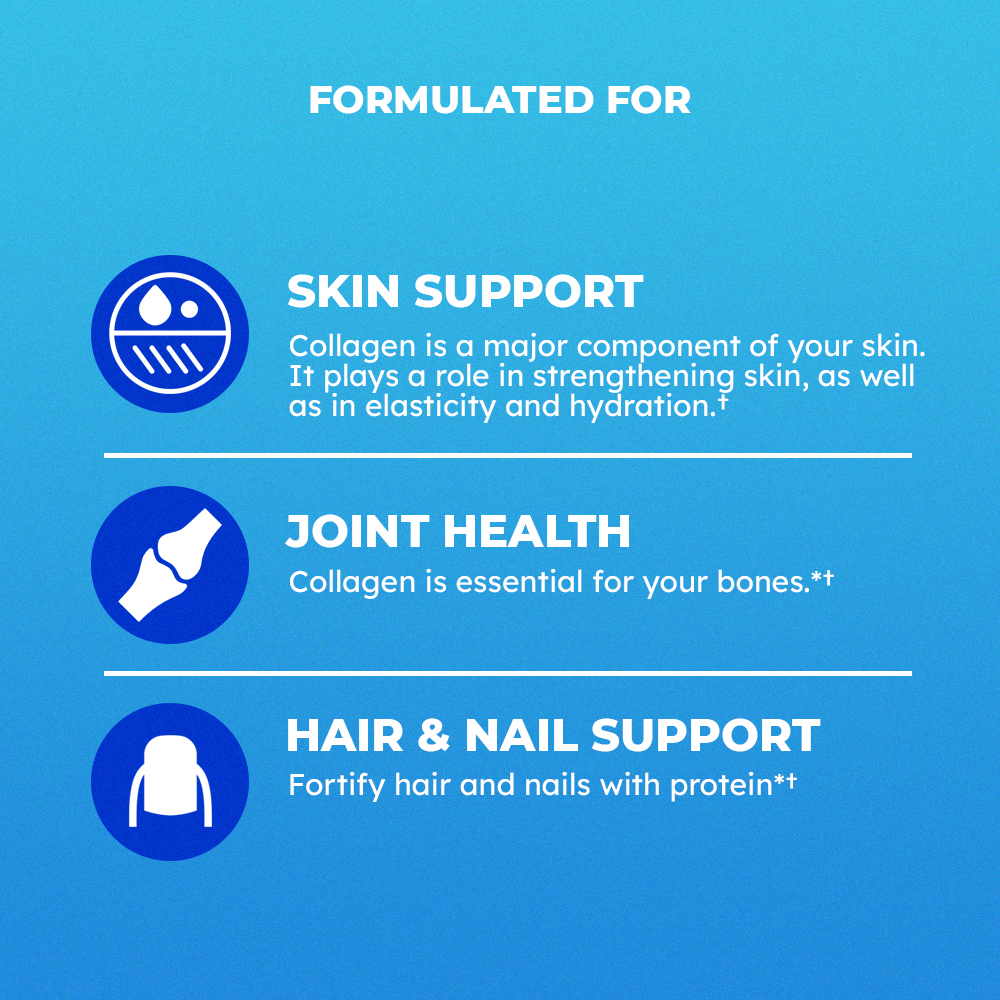 FORMULATED FOR

SKIN SUPPORT

Collagen is a major component of your skin. It plays a role in strengthening skin, as well as in elasticity and hydration.†

JOINT HEALTH

Collagen is essential for your bones.*†

HAIR & NAIL SUPPORT

Fortify hair and nails with protein*†